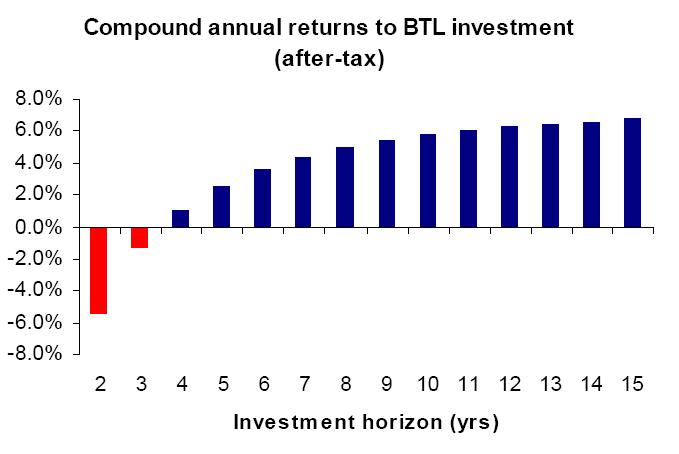 Compound annual returns to BTL investment (after-tax)

8.0%
6.0%
4.0%
2.0%
0.0%
-2.0%
-4.0%
-6.0%
-8.0%

2 3 4 5 6 7 8 9 10 11 12 13 14 15

Investment horizon (yrs)